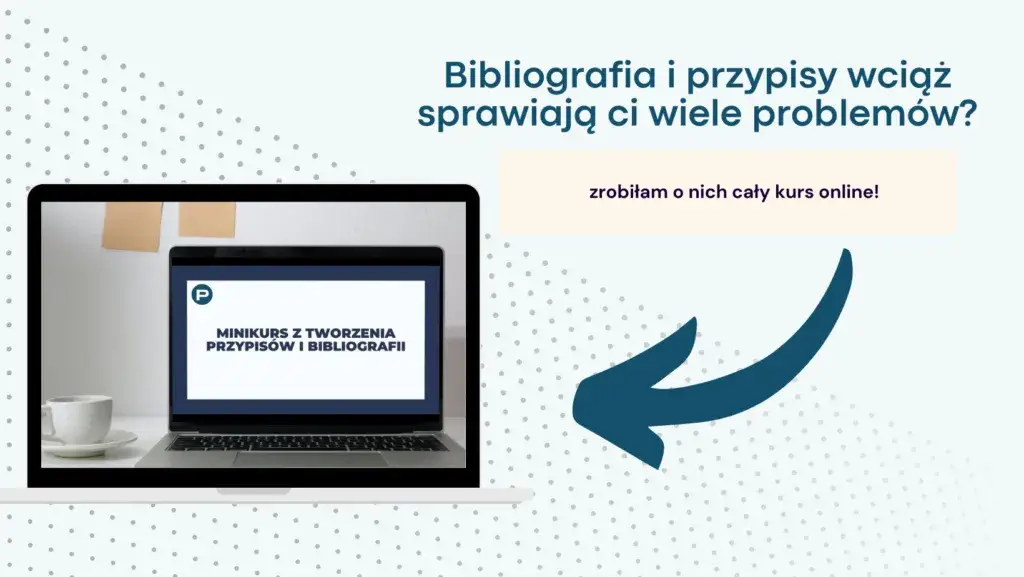 Bibliografia i przypisy wciąż sprawiają ci wiele problemów?

zrobiłam o nich cały kurs online!

P

MINIKURS Z TWORZENIA PRZYPISÓW I BIBLIOGRAFII